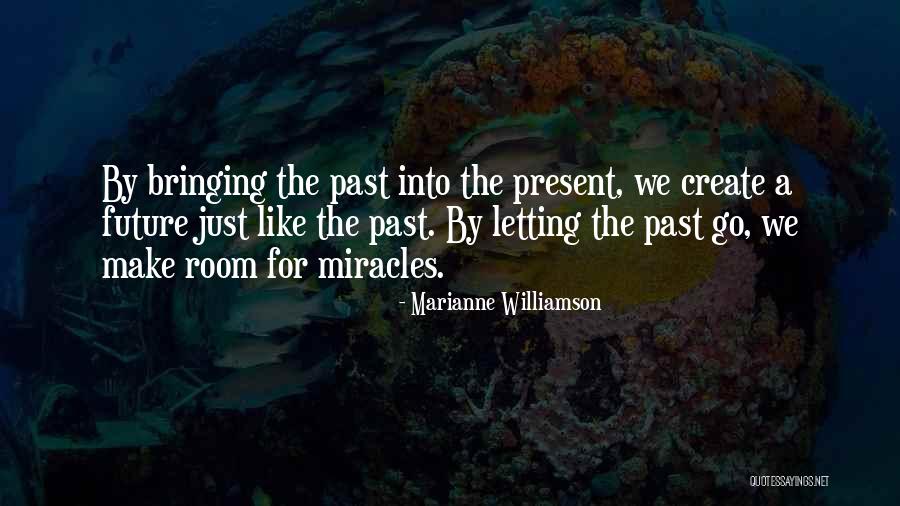 By bringing the past into the present, we create a future just like the past. By letting the past go, we make room for miracles.

- Marianne Williamson

QUOTESSAYINGS.NET